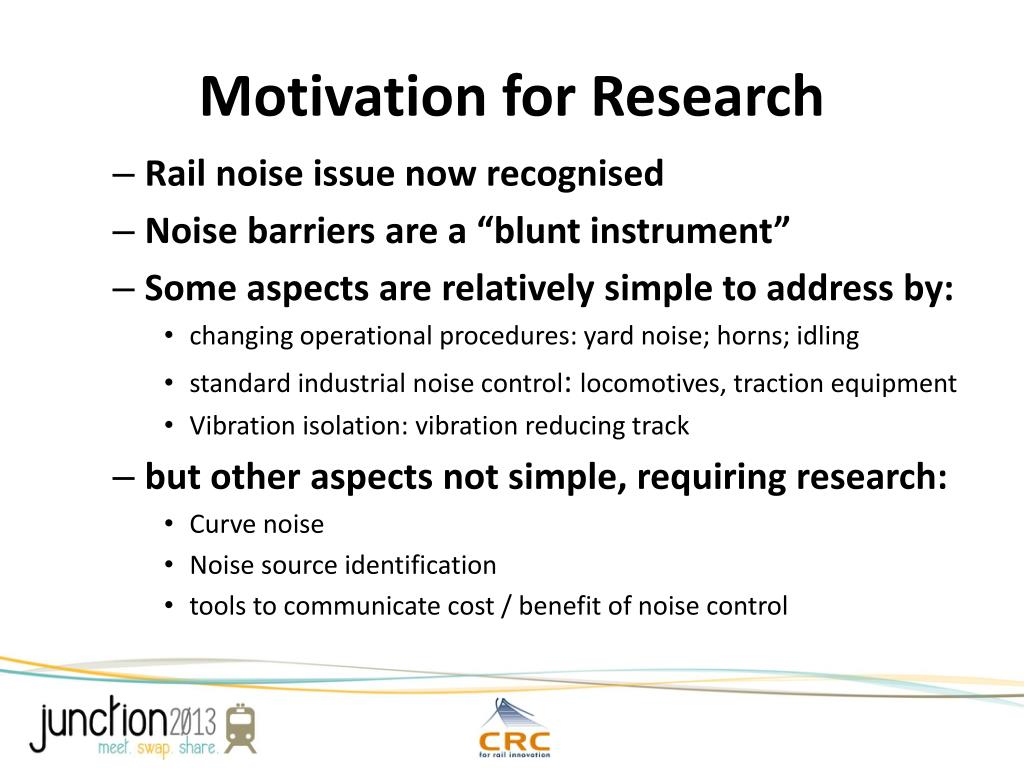 Motivation for Research

– Rail noise issue now recognised
– Noise barriers are a “blunt instrument”
– Some aspects are relatively simple to address by:
• changing operational procedures: yard noise; horns; idling
• standard industrial noise control: locomotives, traction equipment
• Vibration isolation: vibration reducing track
– but other aspects not simple, requiring research:
• Curve noise
• Noise source identification
• tools to communicate cost / benefit of noise control

junction2013
meet. swap. share.

CRC
for rail innovation